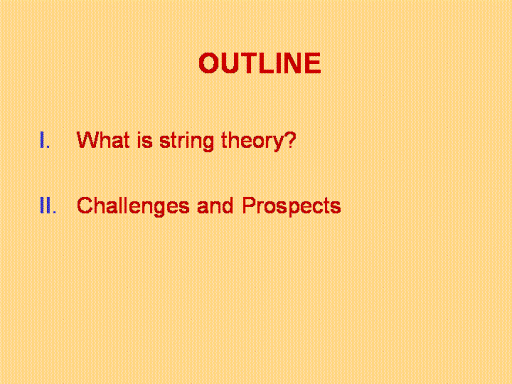 OUTLINE

I. What is string theory?

II. Challenges and Prospects